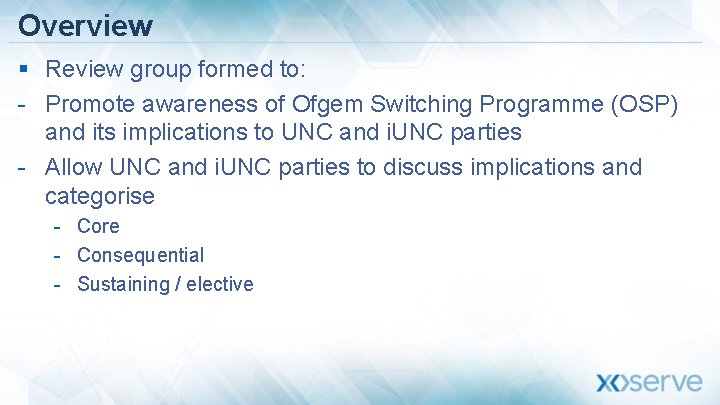 Overview

▪ Review group formed to:

- Promote awareness of Ofgem Switching Programme (OSP) and its implications to UNC and iUNC parties

- Allow UNC and iUNC parties to discuss implications and categorise
  - Core
  - Consequential
  - Sustaining / elective

xoserve